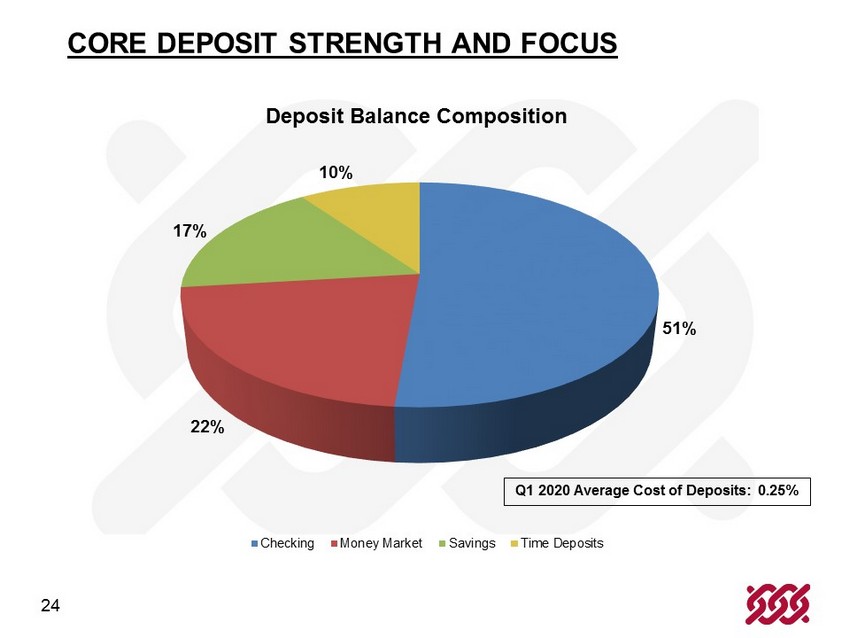 CORE DEPOSIT STRENGTH AND FOCUS

Deposit Balance Composition

10%

17%

51%

22%

Q1 2020 Average Cost of Deposits: 0.25%

Checking Money Market Savings Time Deposits

24